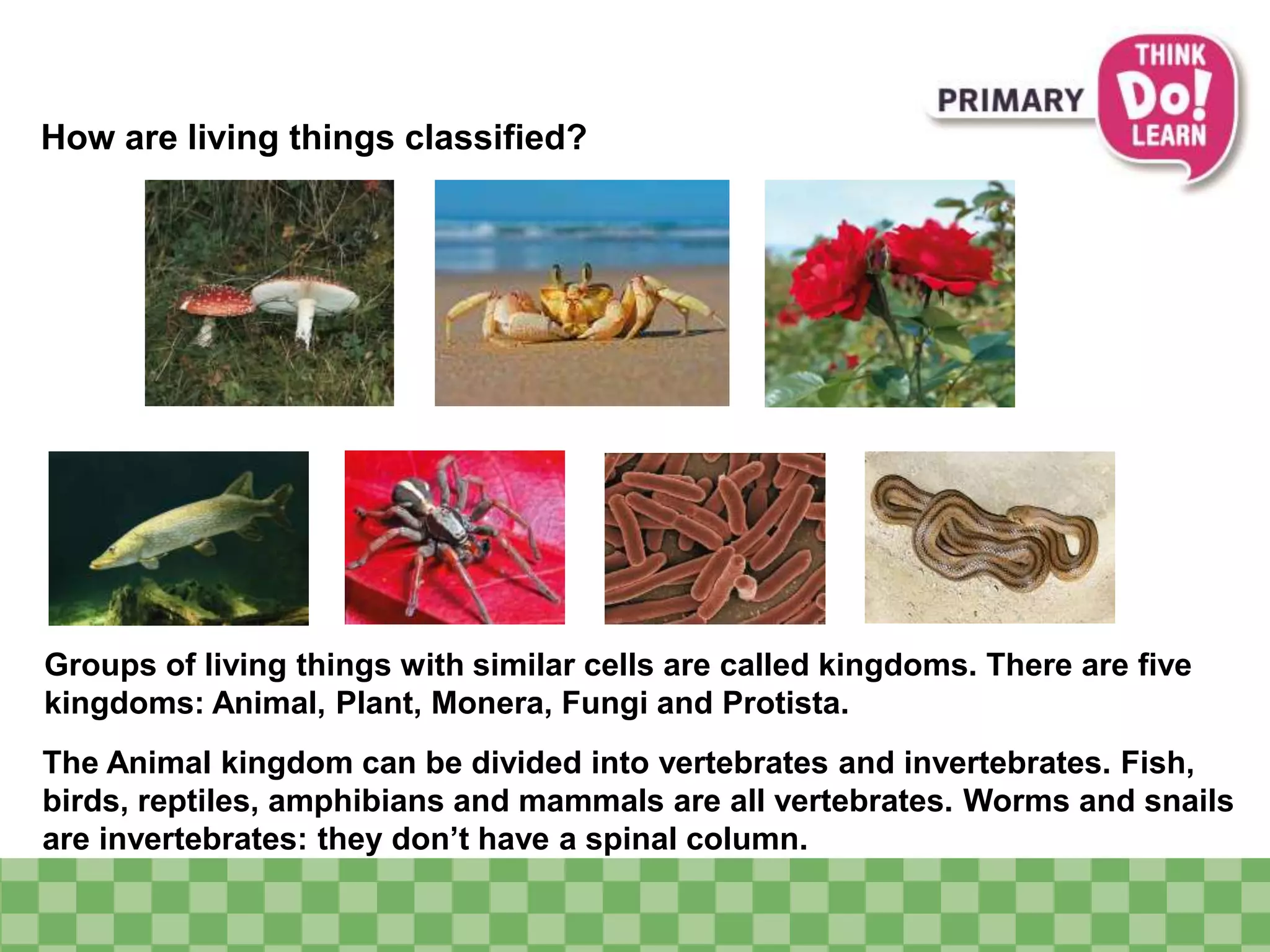 PRIMARY THINK Do! LEARN

How are living things classified?

Groups of living things with similar cells are called kingdoms. There are five kingdoms: Animal, Plant, Monera, Fungi and Protista.

The Animal kingdom can be divided into vertebrates and invertebrates. Fish, birds, reptiles, amphibians and mammals are all vertebrates. Worms and snails are invertebrates: they don't have a spinal column.